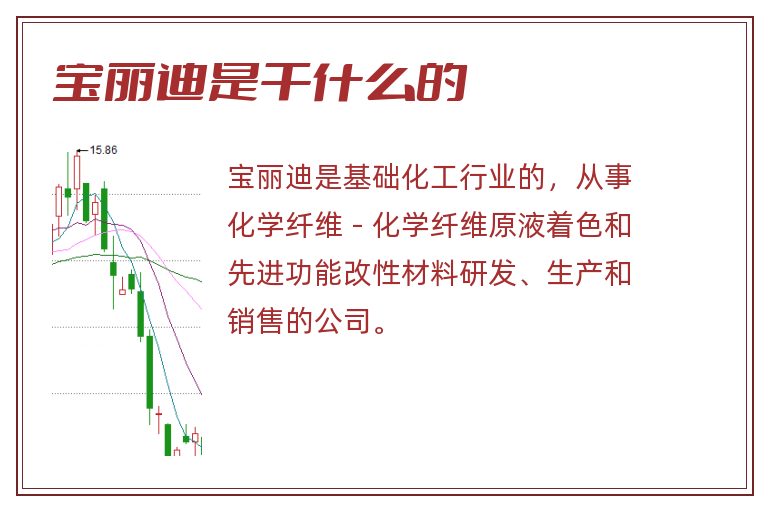 宝丽迪是干什么的

15.86

宝丽迪是基础化工行业的，从事化学纤维－化学纤维原液着色和先进功能改性材料研发、生产和销售的公司。